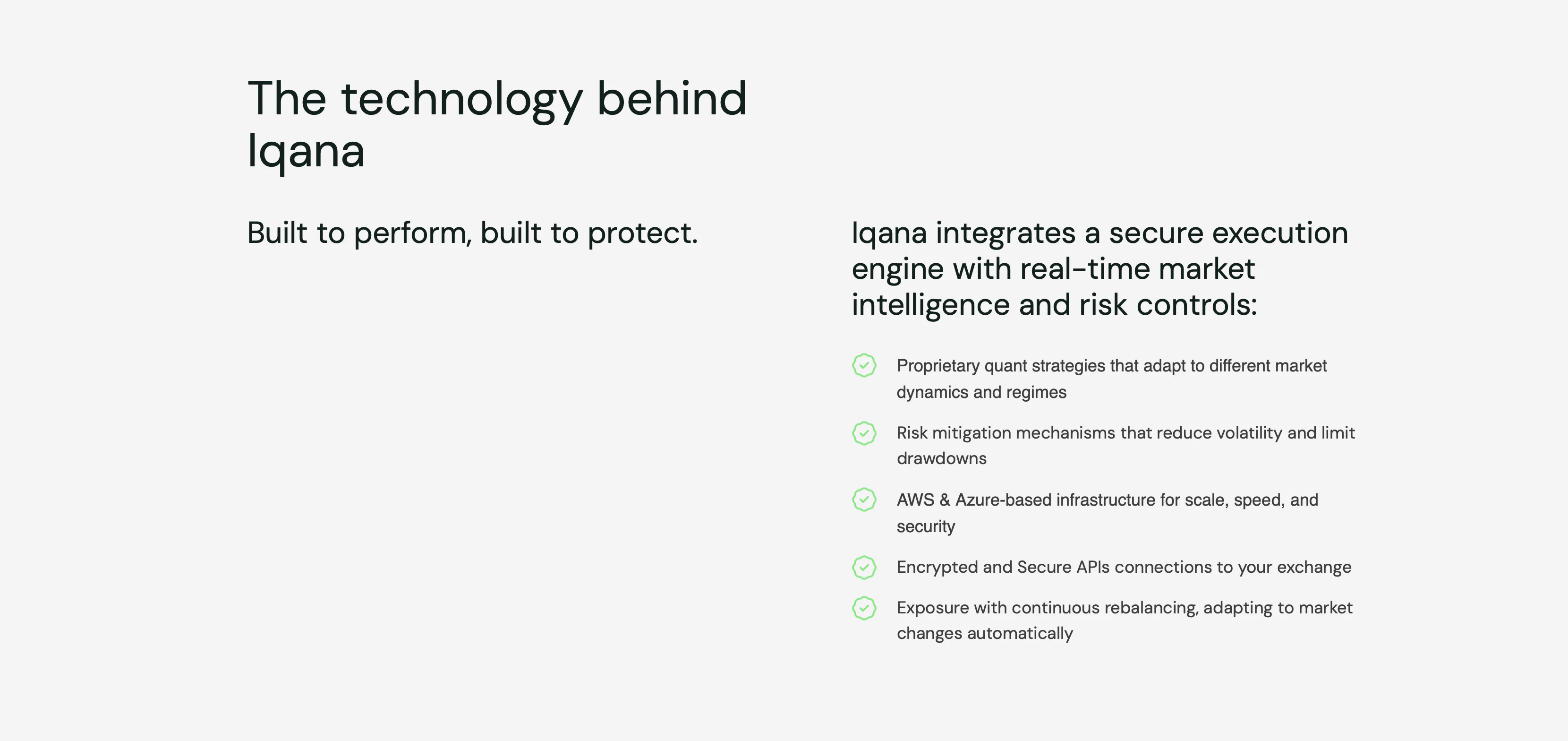 The technology behind Iqana

Built to perform, built to protect.

Iqana integrates a secure execution engine with real-time market intelligence and risk controls:

Proprietary quant strategies that adapt to different market dynamics and regimes

Risk mitigation mechanisms that reduce volatility and limit drawdowns

AWS & Azure-based infrastructure for scale, speed, and security

Encrypted and Secure APIs connections to your exchange

Exposure with continuous rebalancing, adapting to market changes automatically